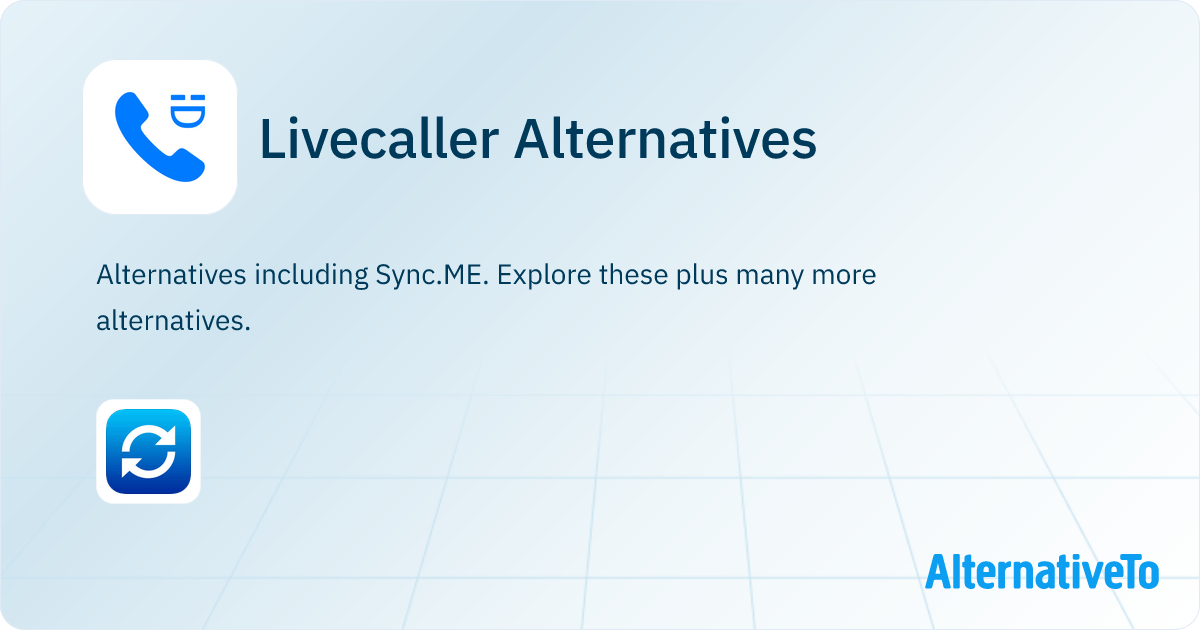 Livecaller Alternatives

Alternatives including Sync.ME. Explore these plus many more alternatives.

AlternativeTo